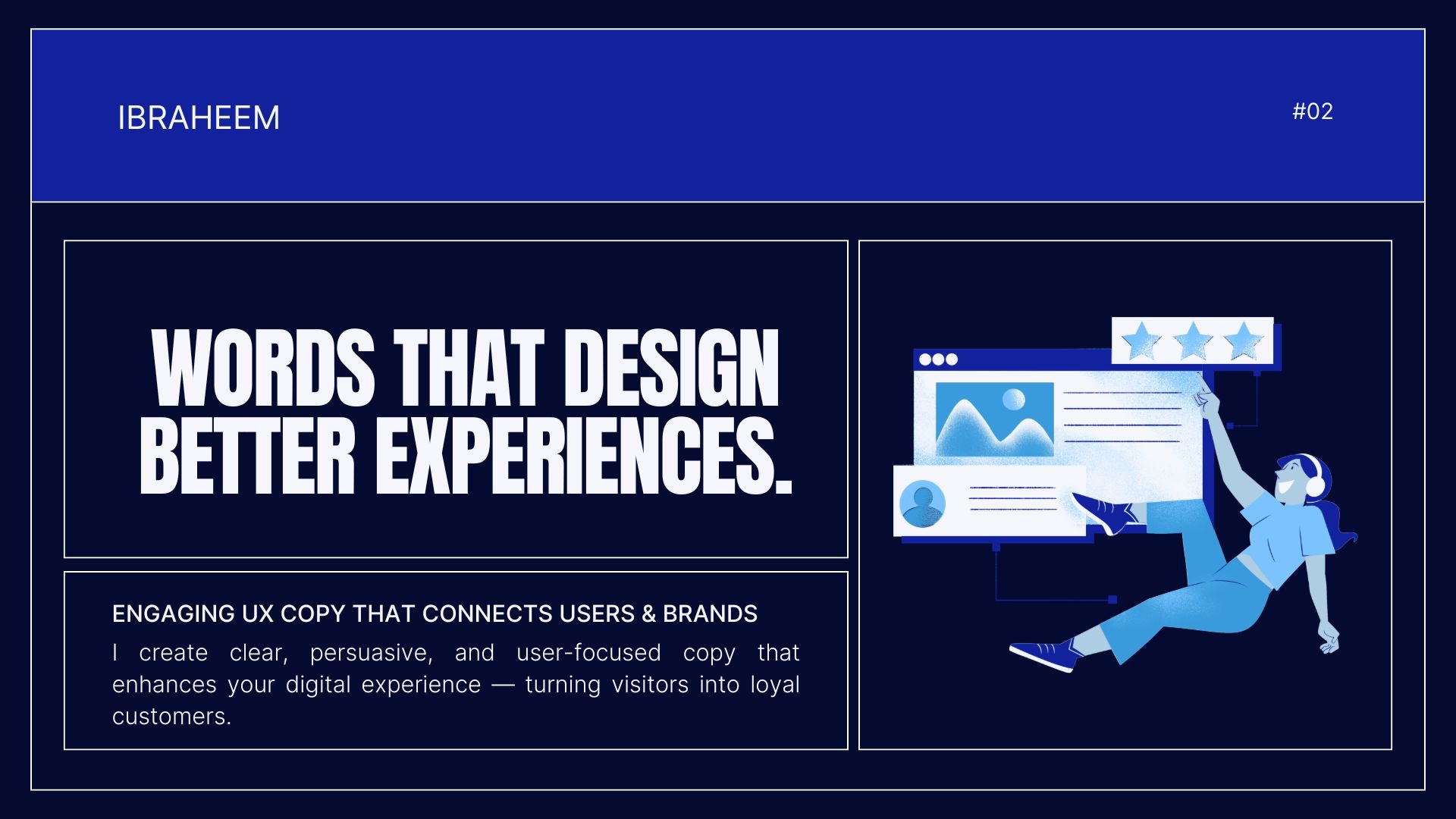 IBRAHEEM

#02

WORDS THAT DESIGN BETTER EXPERIENCES.

ENGAGING UX COPY THAT CONNECTS USERS & BRANDS

I create clear, persuasive, and user-focused copy that enhances your digital experience — turning visitors into loyal customers.